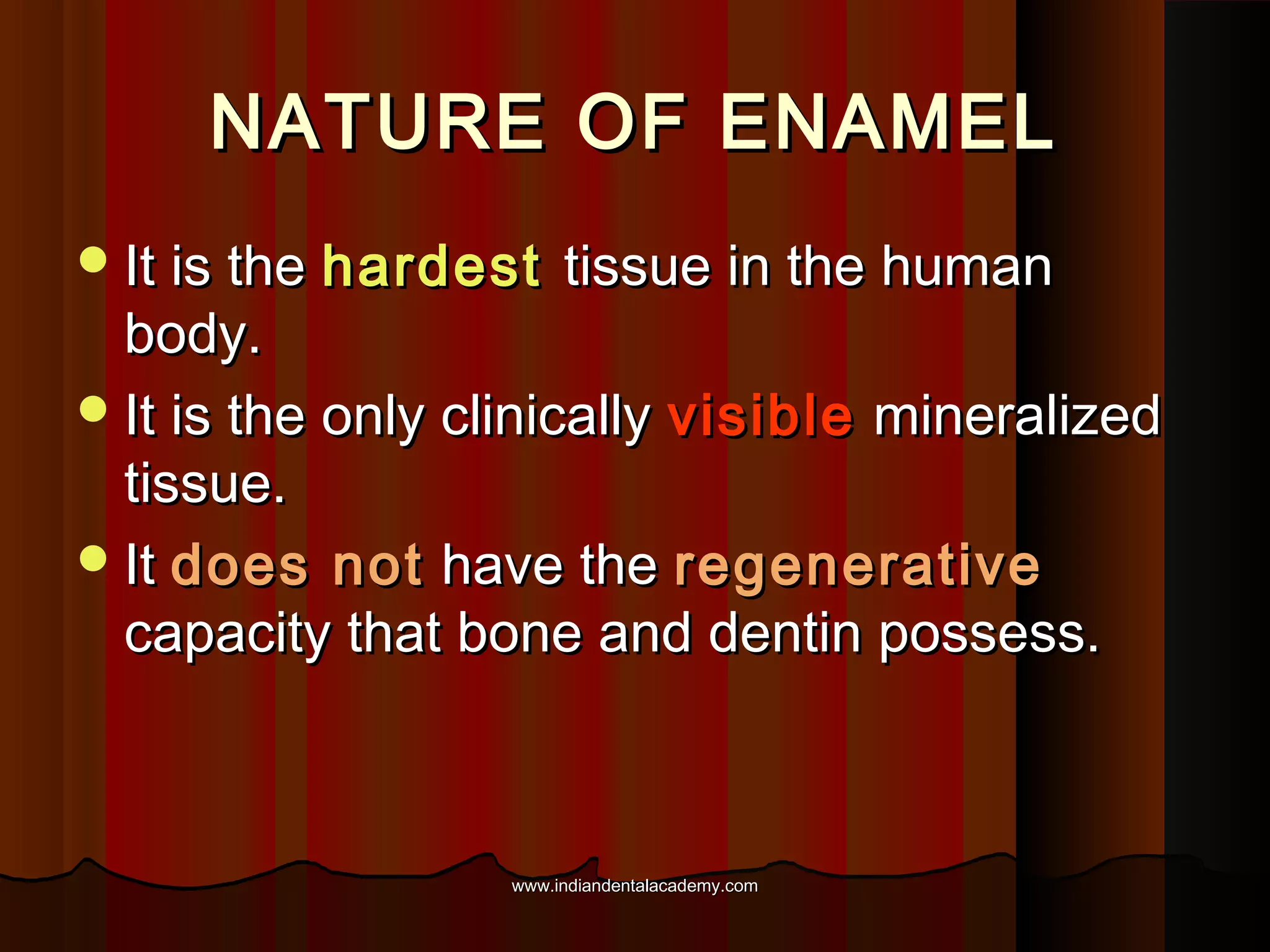 NATURE OF ENAMEL

- It is the hardest tissue in the human body.
- It is the only clinically visible mineralized tissue.
- It does not have the regenerative capacity that bone and dentin possess.

www.indiandentalacademy.com